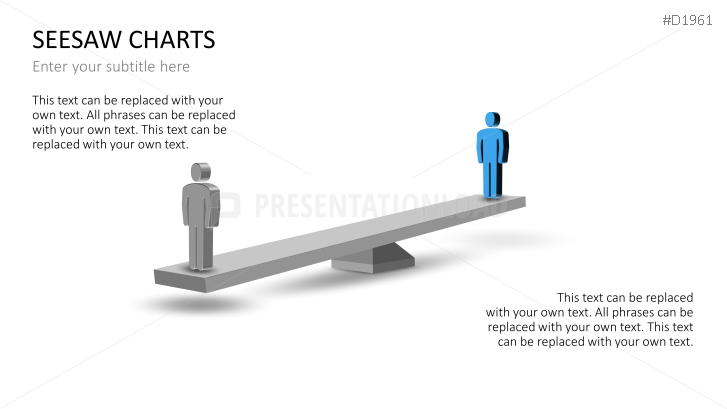 #D1961

SEESAW CHARTS

Enter your subtitle here

This text can be replaced with your own text. All phrases can be replaced with your own text. This text can be replaced with your own text.

PRESENTATIONLOAD

This text can be replaced with your own text. All phrases can be replaced with your own text. This text can be replaced with your own text.